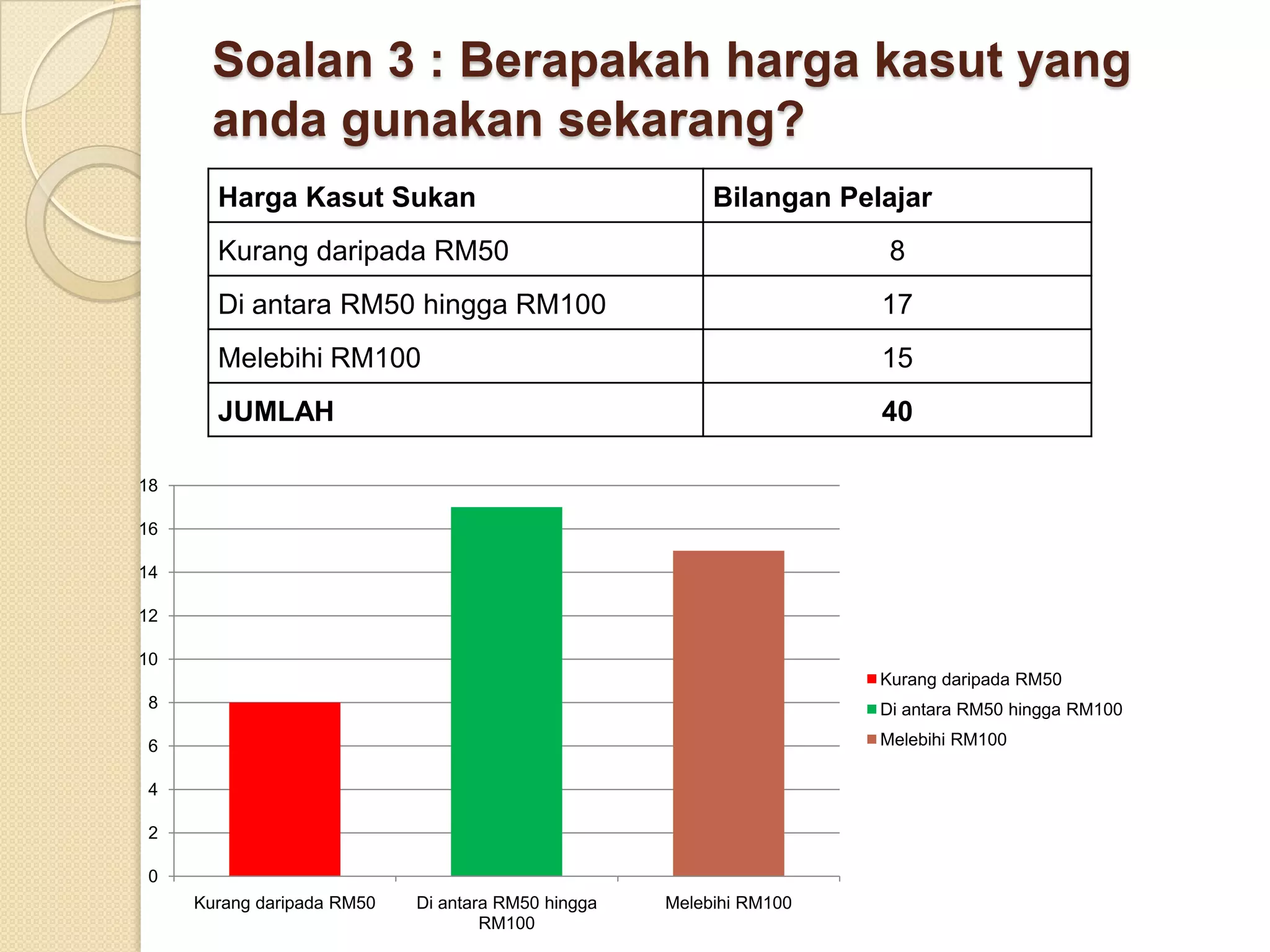 Soalan 3 : Berapakah harga kasut yang anda gunakan sekarang?

| Harga Kasut Sukan | Bilangan Pelajar |
|---|---|
| Kurang daripada RM50 | 8 |
| Di antara RM50 hingga RM100 | 17 |
| Melebihi RM100 | 15 |
| **JUMLAH** | **40** |

18
16
14
12
10
8
6
4
2
0

Kurang daripada RM50
Di antara RM50 hingga RM100
Melebihi RM100

Kurang daripada RM50
Di antara RM50 hingga RM100
Melebihi RM100